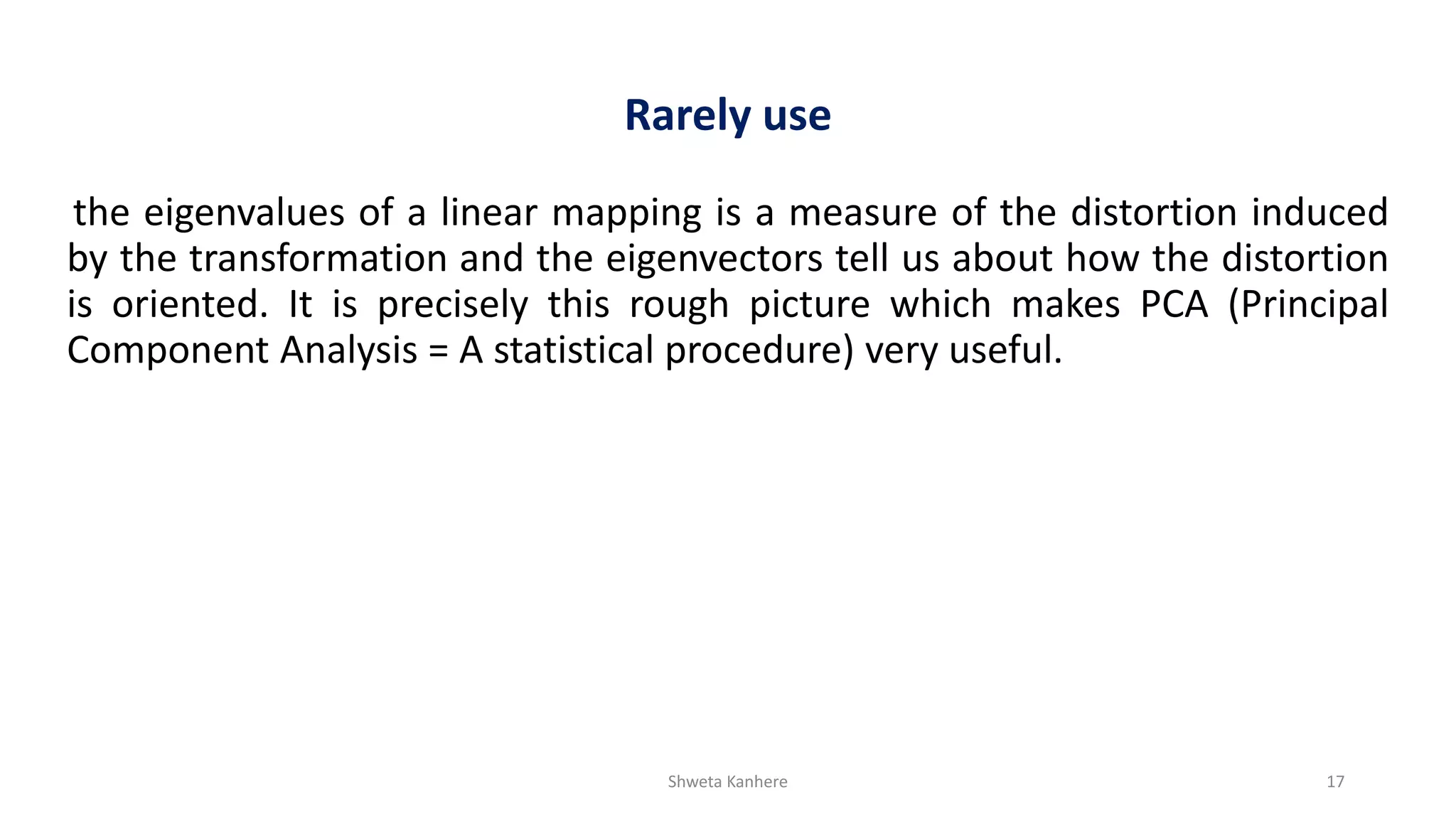 Rarely use

the eigenvalues of a linear mapping is a measure of the distortion induced by the transformation and the eigenvectors tell us about how the distortion is oriented. It is precisely this rough picture which makes PCA (Principal Component Analysis = A statistical procedure) very useful.

Shweta Kanhere

17